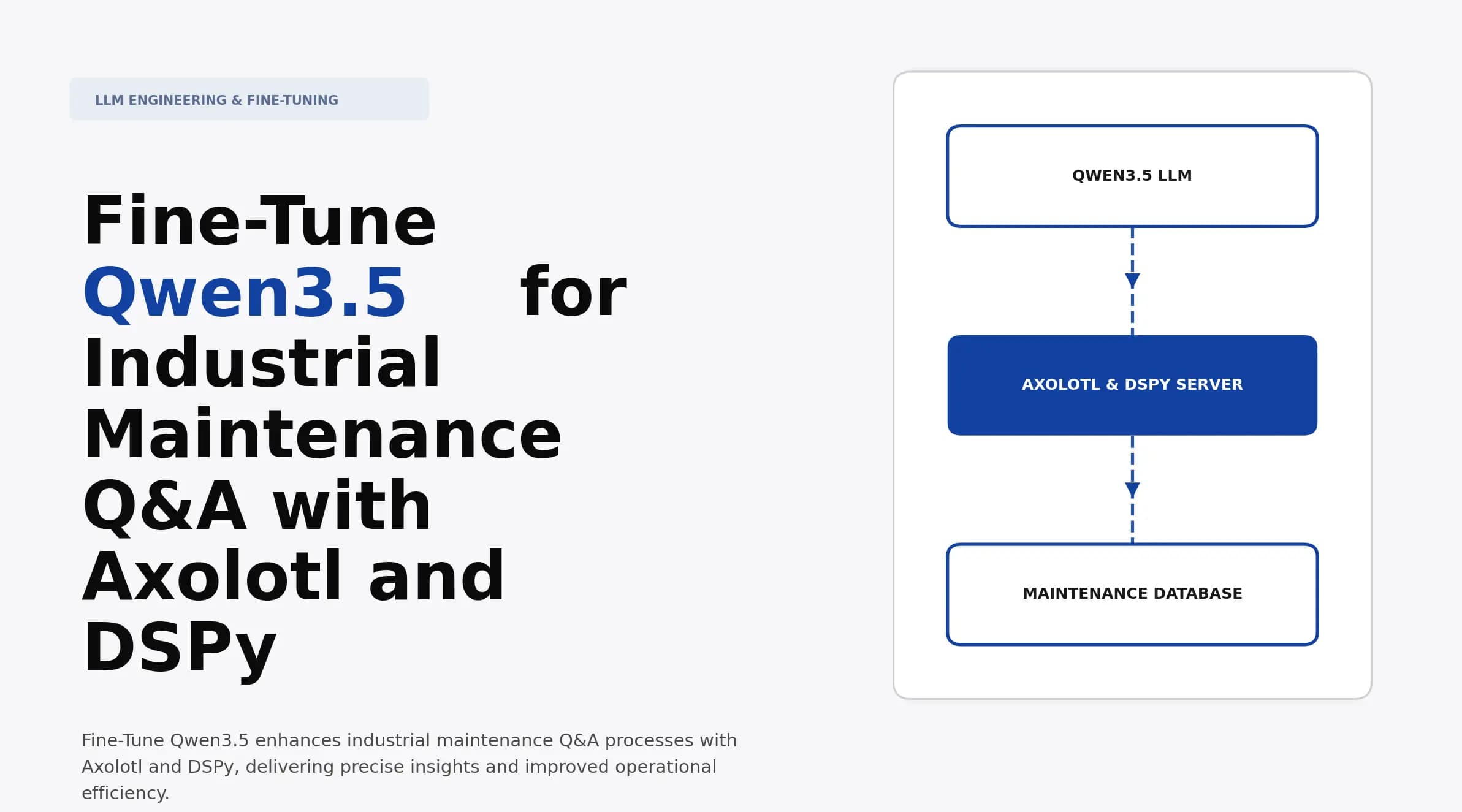 LLM ENGINEERING & FINE-TUNING

Fine-Tune Qwen3.5 for Industrial Maintenance Q&A with Axolotl and DSPy

Fine-Tune Qwen3.5 enhances industrial maintenance Q&A processes with Axolotl and DSPy, delivering precise insights and improved operational efficiency.

QWEN3.5 LLM

AXOLOTL & DSPY SERVER

MAINTENANCE DATABASE